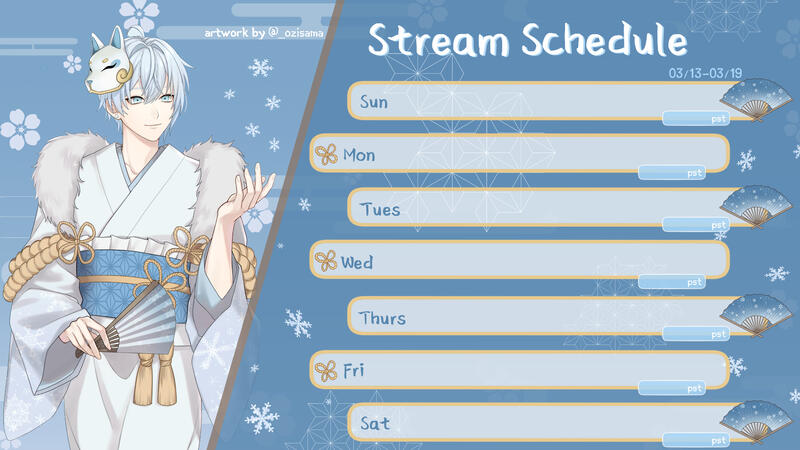 artwork by @_ozisama

Stream Schedule

03/13-03/19

Sun
pst

Mon
pst

Tues
pst

Wed
pst

Thurs
pst

Fri
pst

Sat
pst